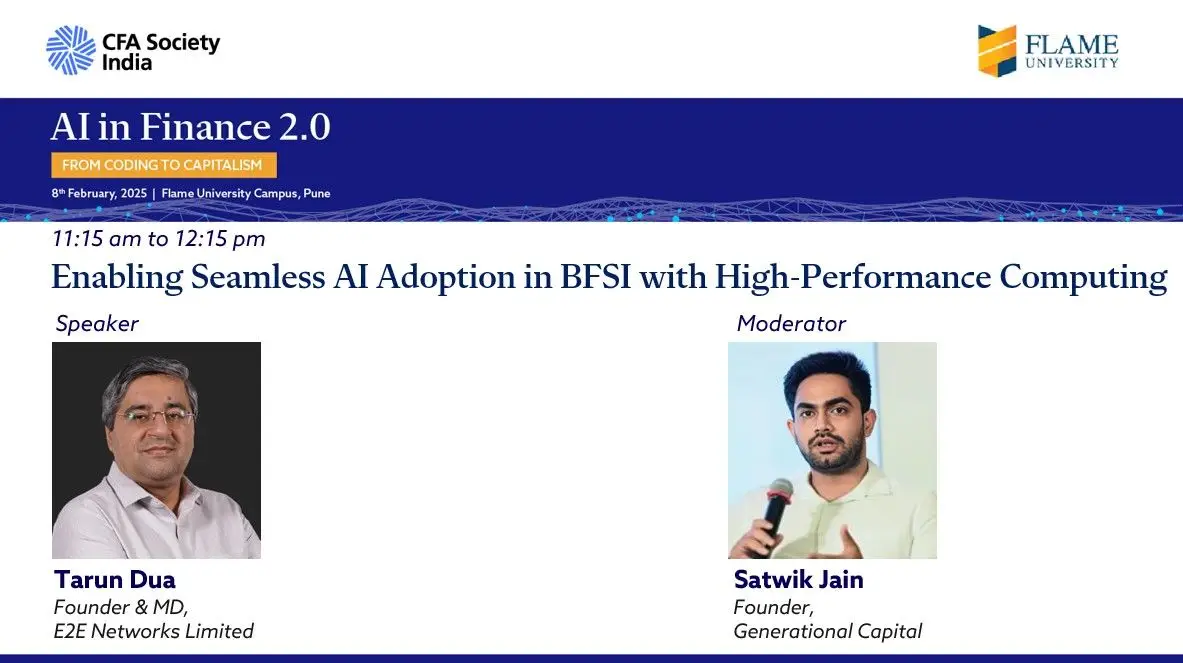 CFA Society India

FLAME UNIVERSITY

AI in Finance 2.0

FROM CODING TO CAPITALISM

8th February, 2025 | Flame University Campus, Pune

11:15 am to 12:15 pm

Enabling Seamless AI Adoption in BFSI with High-Performance Computing

Speaker

Tarun Dua
Founder & MD,
E2E Networks Limited

Moderator

Satwik Jain
Founder,
Generational Capital